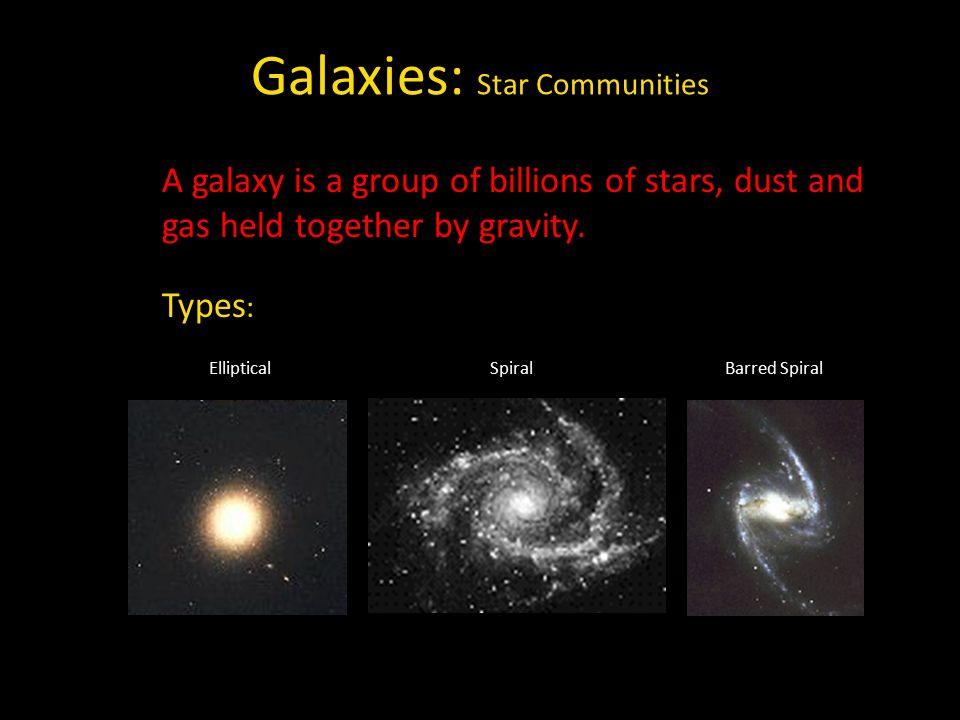 Galaxies: Star Communities

A galaxy is a group of billions of stars, dust and gas held together by gravity.

Types:

Elliptical

Spiral

Barred Spiral